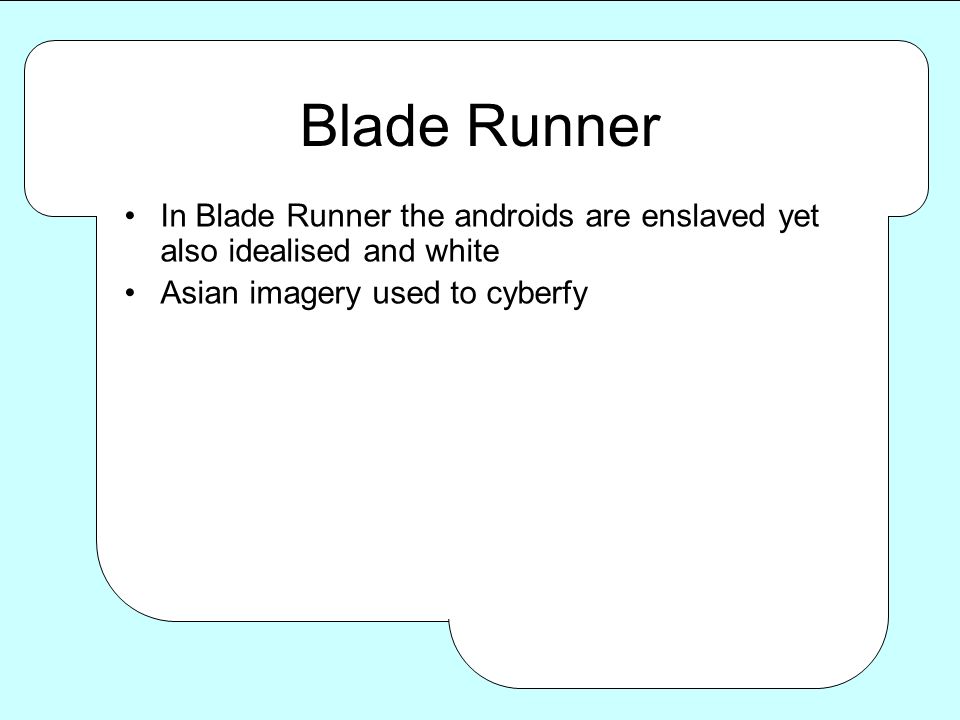 Blade Runner

• In Blade Runner the androids are enslaved yet also idealised and white
• Asian imagery used to cyberfy